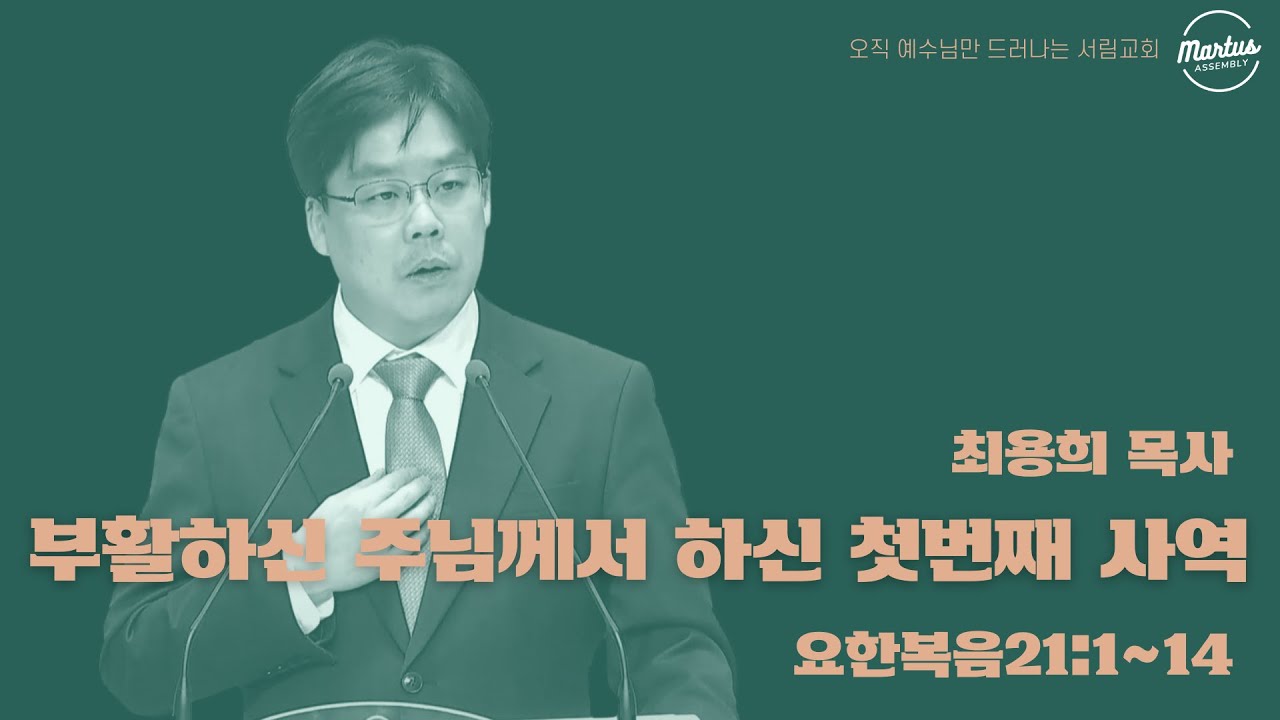 오직 예수님만 드러나는 서림교회

Martus ASSEMBLY

최용희 목사

부활하신 주님께서 하신 첫번째 사역

요한복음21:1~14